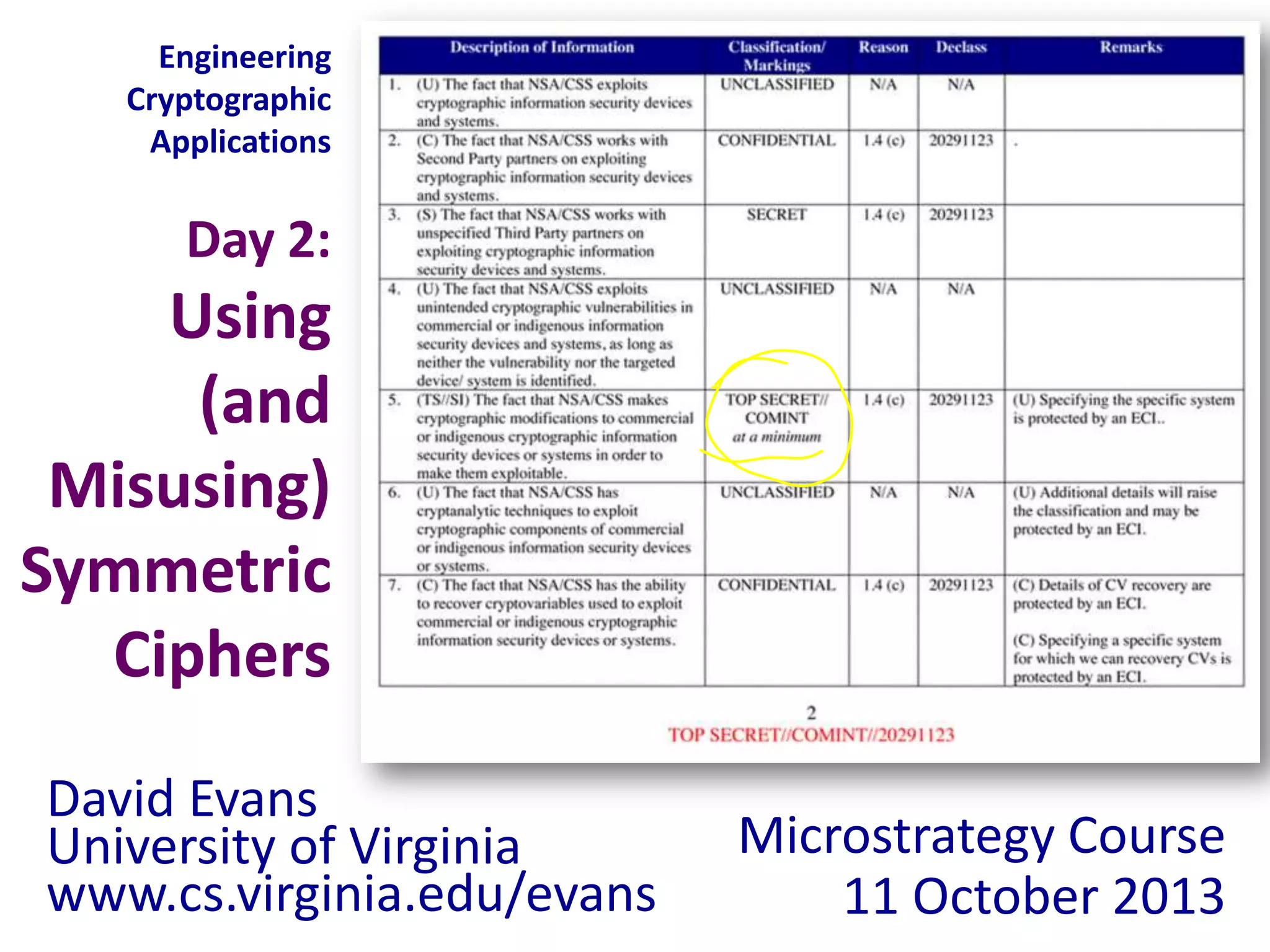 Engineering Cryptographic Applications

Day 2: Using (and Misusing) Symmetric Ciphers

| Description of Information | Classification/ Markings | Reason | Declass | Remarks |
|---|---|---|---|---|
| 1. (U) The fact that NSA/CSS exploits cryptographic information security devices and systems. | UNCLASSIFIED | N/A | N/A | |
| 2. (C) The fact that NSA/CSS works with Second Party partners on exploiting cryptographic information security devices and systems. | CONFIDENTIAL | 1.4 (c) | 20291123 | . |
| 3. (S) The fact that NSA/CSS works with unspecified Third Party partners on exploiting cryptographic information security devices and systems. | SECRET | 1.4 (c) | 20291123 | |
| 4. (U) The fact that NSA/CSS exploits unintended cryptographic vulnerabilities in commercial or indigenous information security devices and systems, as long as neither the vulnerability nor the targeted device/ system is identified. | UNCLASSIFIED | N/A | N/A | |
| 5. (TS//SI) The fact that NSA/CSS makes cryptographic modifications to commercial or indigenous cryptographic information security devices or systems in order to make them exploitable. | TOP SECRET// COMINT at a minimum | 1.4 (c) | 20291123 | (U) Specifying the specific system is protected by an ECI.. |
| 6. (U) The fact that NSA/CSS has cryptanalytic techniques to exploit cryptographic components of commercial or indigenous information security devices or systems. | UNCLASSIFIED | N/A | N/A | (U) Additional details will raise the classification and may be protected by an ECI. |
| 7. (C) The fact that NSA/CSS has the ability to recover cryptovariables used to exploit commercial or indigenous cryptographic information security devices or systems. | CONFIDENTIAL | 1.4 (c) | 20291123 | (C) Details of CV recovery are protected by an ECI. (C) Specifying a specific system for which we can recovery CVs is protected by an ECI. |

2
TOP SECRET//COMINT//20291123

David Evans
University of Virginia
www.cs.virginia.edu/evans

Microstrategy Course
11 October 2013